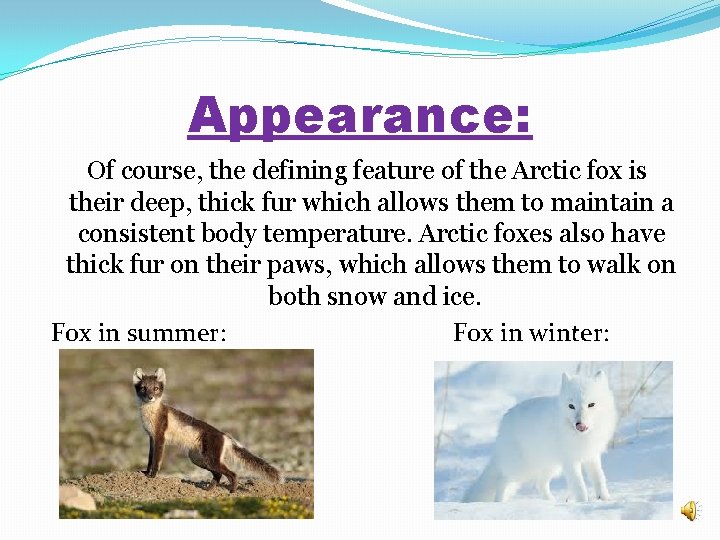 Appearance:

Of course, the defining feature of the Arctic fox is their deep, thick fur which allows them to maintain a consistent body temperature. Arctic foxes also have thick fur on their paws, which allows them to walk on both snow and ice.

Fox in summer:

Fox in winter: